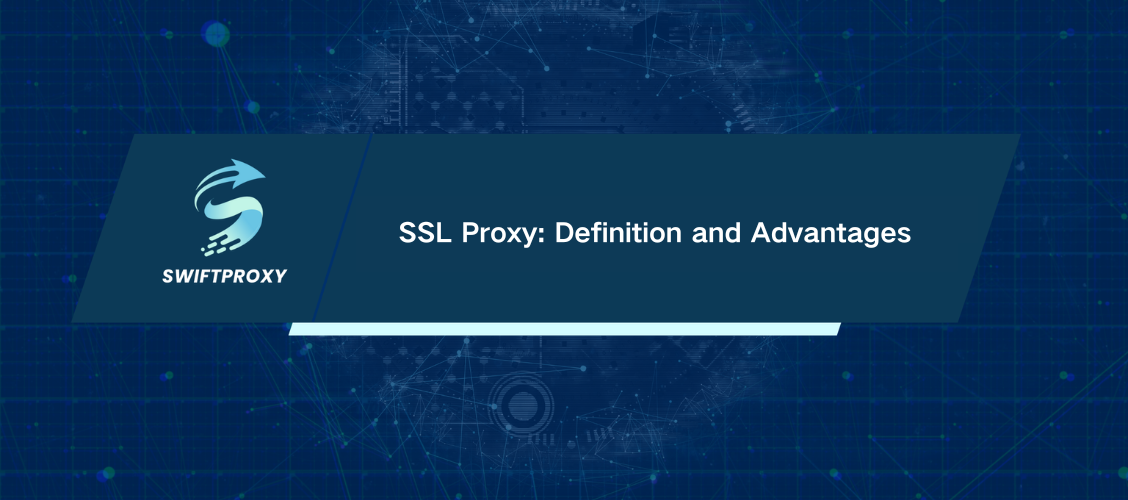 SWIFTPROXY

SSL Proxy: Definition and Advantages